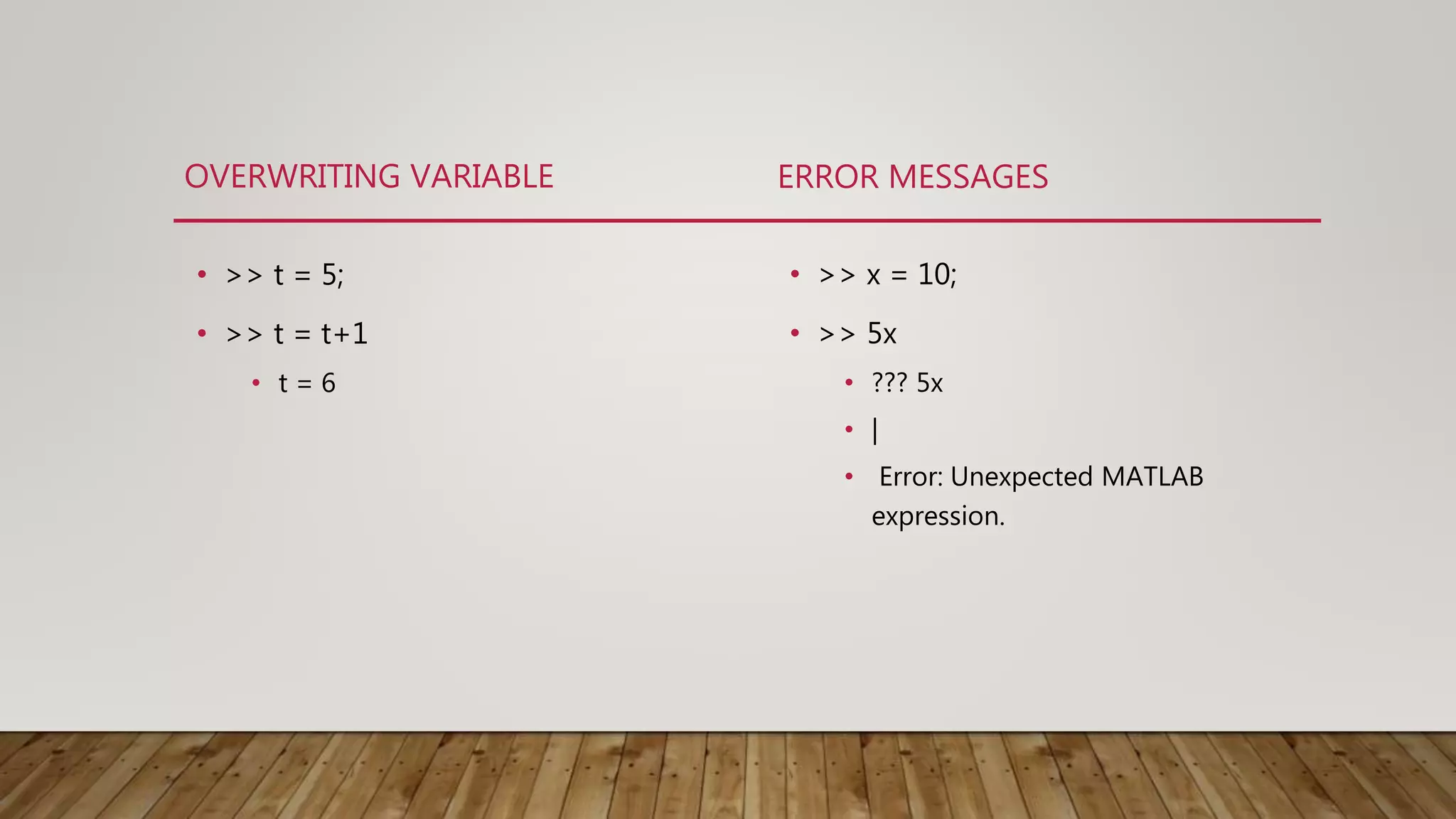 OVERWRITING VARIABLE

• >> t = 5;
• >> t = t+1
  • t = 6

ERROR MESSAGES

• >> x = 10;
• >> 5x
  • ??? 5x
  • |
  • Error: Unexpected MATLAB expression.